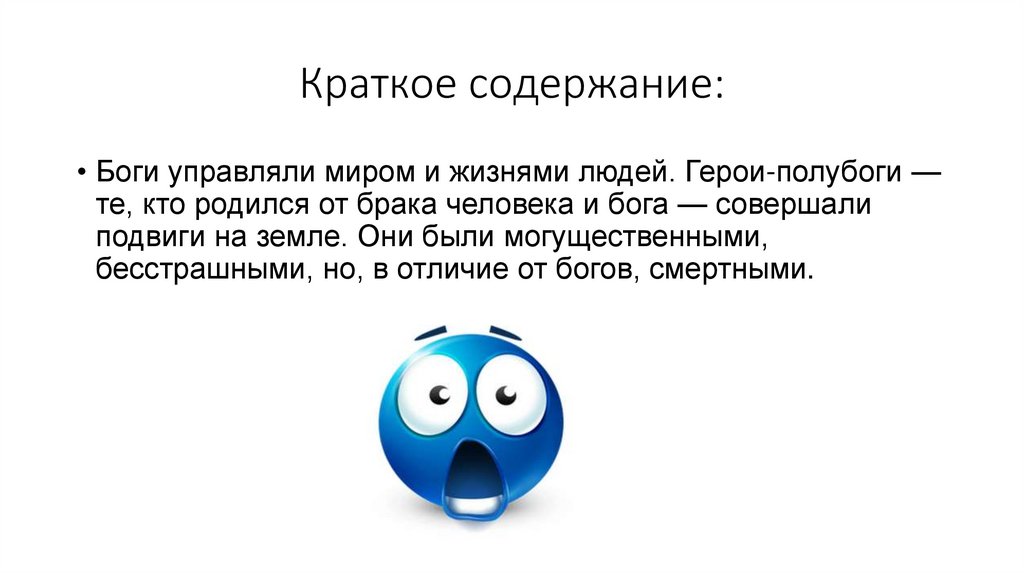 Краткое содержание:

• Боги управляли миром и жизнями людей. Герои-полубоги — те, кто родился от брака человека и бога — совершали подвиги на земле. Они были могущественными, бесстрашными, но, в отличие от богов, смертными.